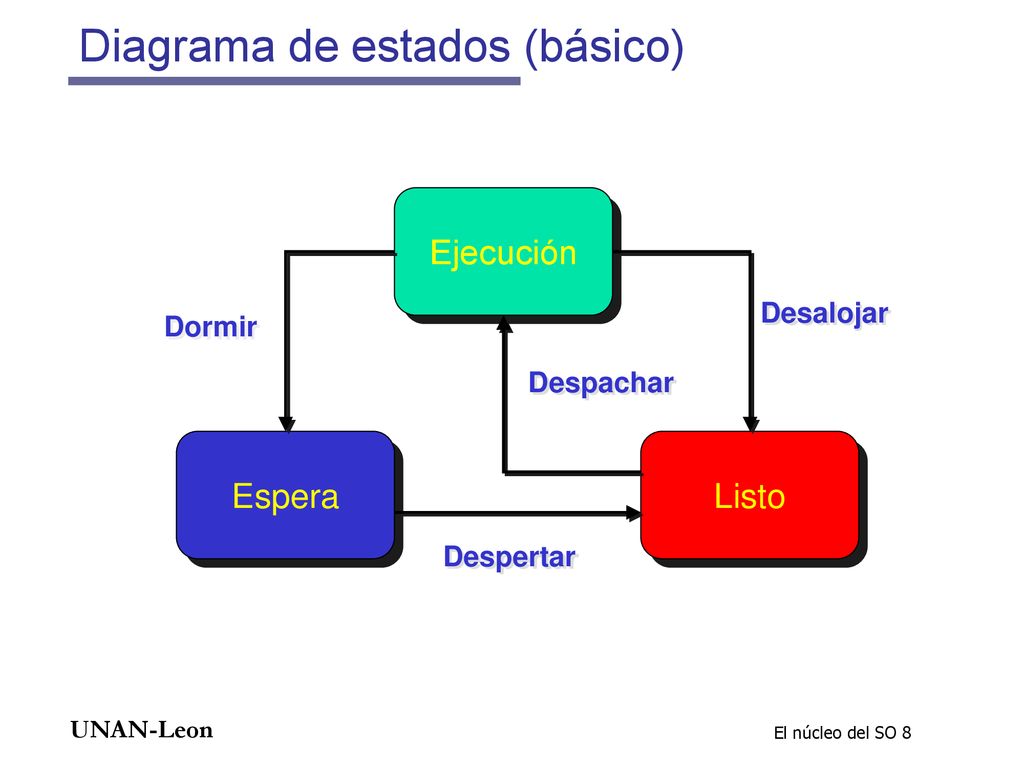 Diagrama de estados (básico)

Ejecución

Dormir

Desalojar

Despachar

Espera

Listo

Despertar

UNAN-Leon

El núcleo del SO 8